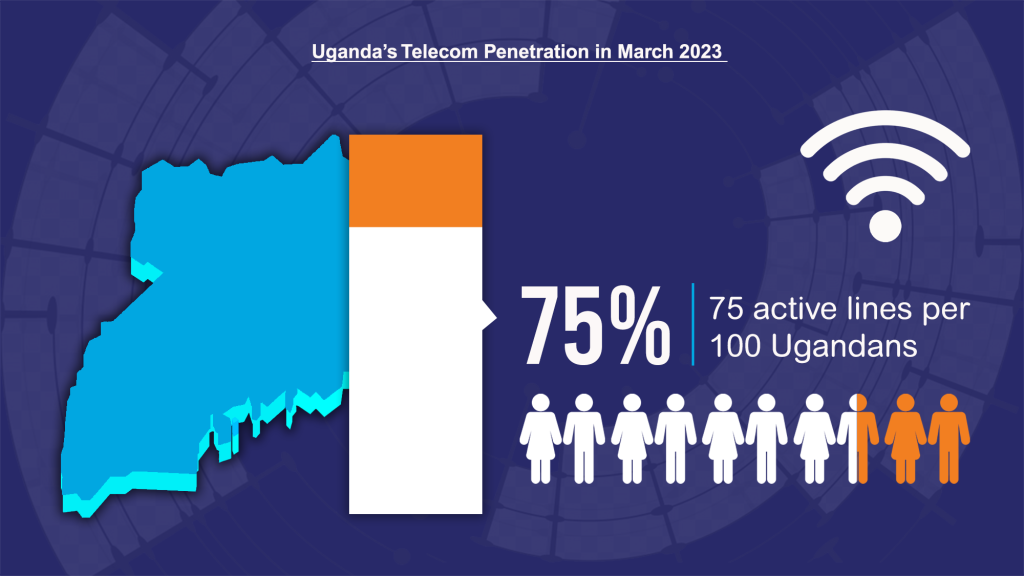 Uganda's Telecom Penetration in March 2023

75%

75 active lines per 100 Ugandans